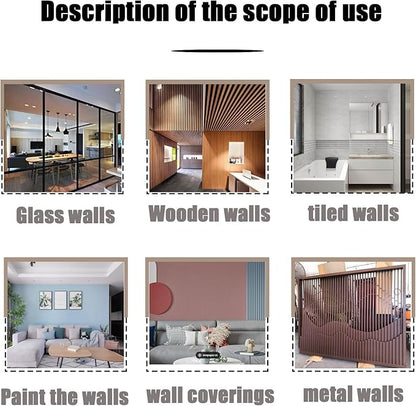 Description of the scope of use

Glass walls

Wooden walls

tiled walls

Paint the walls

wall coverings

metal walls